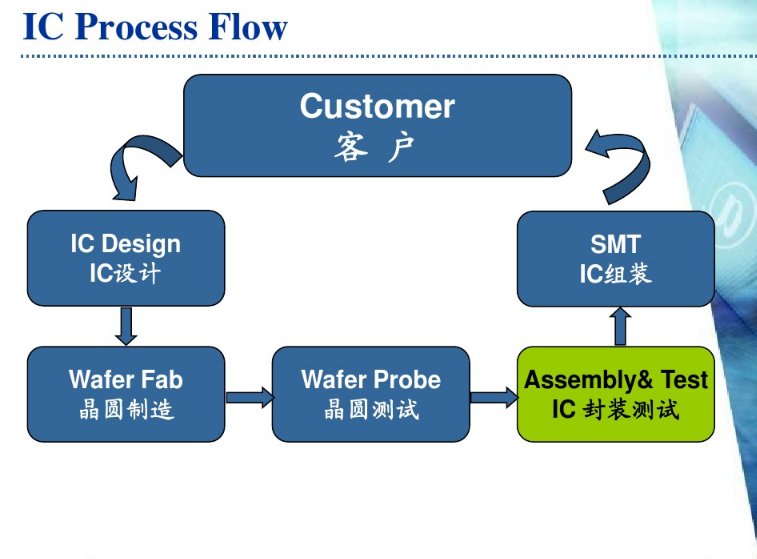 IC Process Flow

Customer
客 户

IC Design
IC设计

Wafer Fab
晶圆制造

Wafer Probe
晶圆测试

Assembly& Test
IC 封装测试

SMT
IC组装